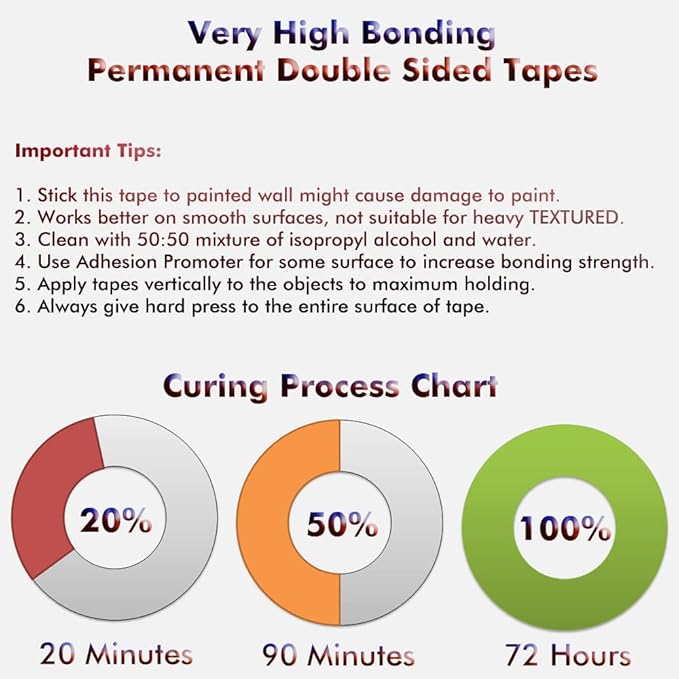 Very High Bonding
Permanent Double Sided Tapes

Important Tips:

1. Stick this tape to painted wall might cause damage to paint.
2. Works better on smooth surfaces, not suitable for heavy TEXTURED.
3. Clean with 50:50 mixture of isopropyl alcohol and water.
4. Use Adhesion Promoter for some surface to increase bonding strength.
5. Apply tapes vertically to the objects to maximum holding.
6. Always give hard press to the entire surface of tape.

Curing Process Chart

20%

50%

100%

20 Minutes

90 Minutes

72 Hours